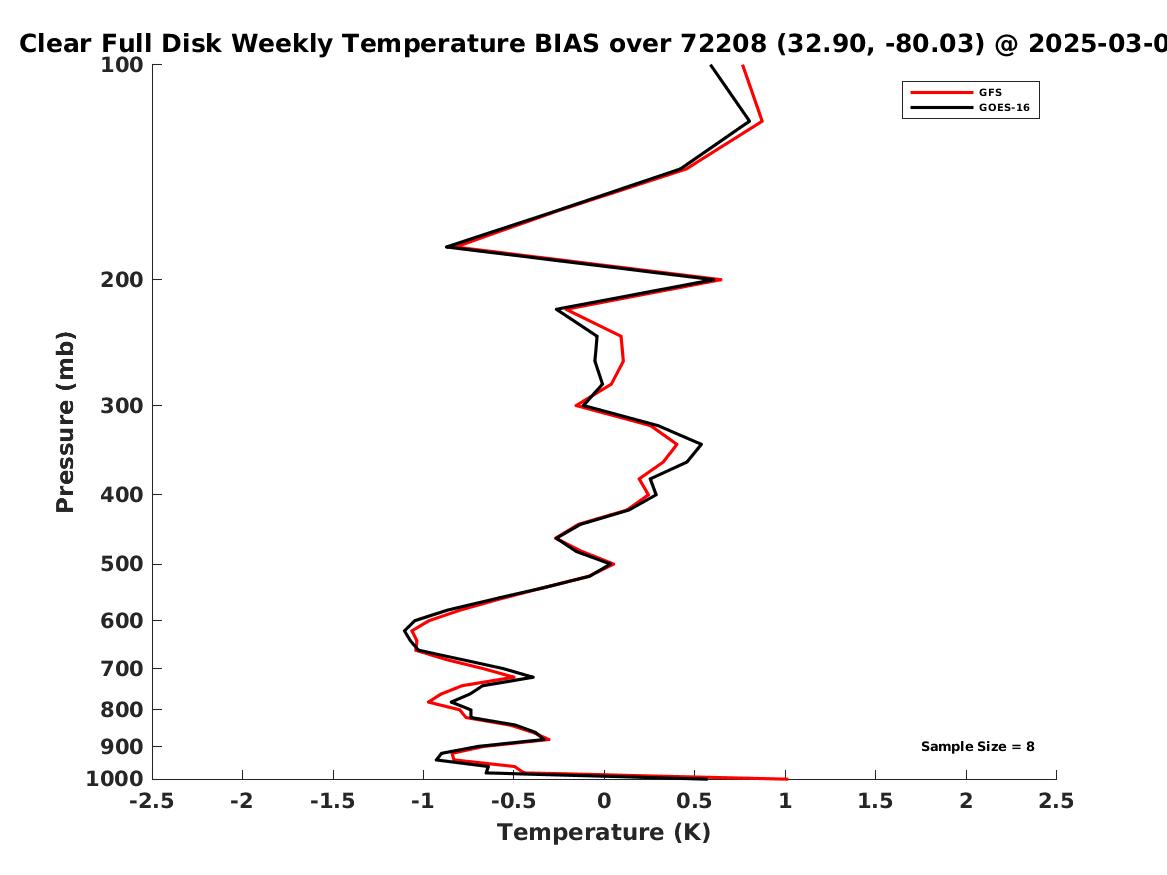 Clear Full Disk Weekly Temperature BIAS over 72208 (32.90, -80.03) @ 2025-03-0

GFS
GOES-16

Pressure (mb)

100
200
300
400
500
600
700
800
900
1000

Sample Size = 8

-2.5 -2 -1.5 -1 -0.5 0 0.5 1 1.5 2 2.5

Temperature (K)